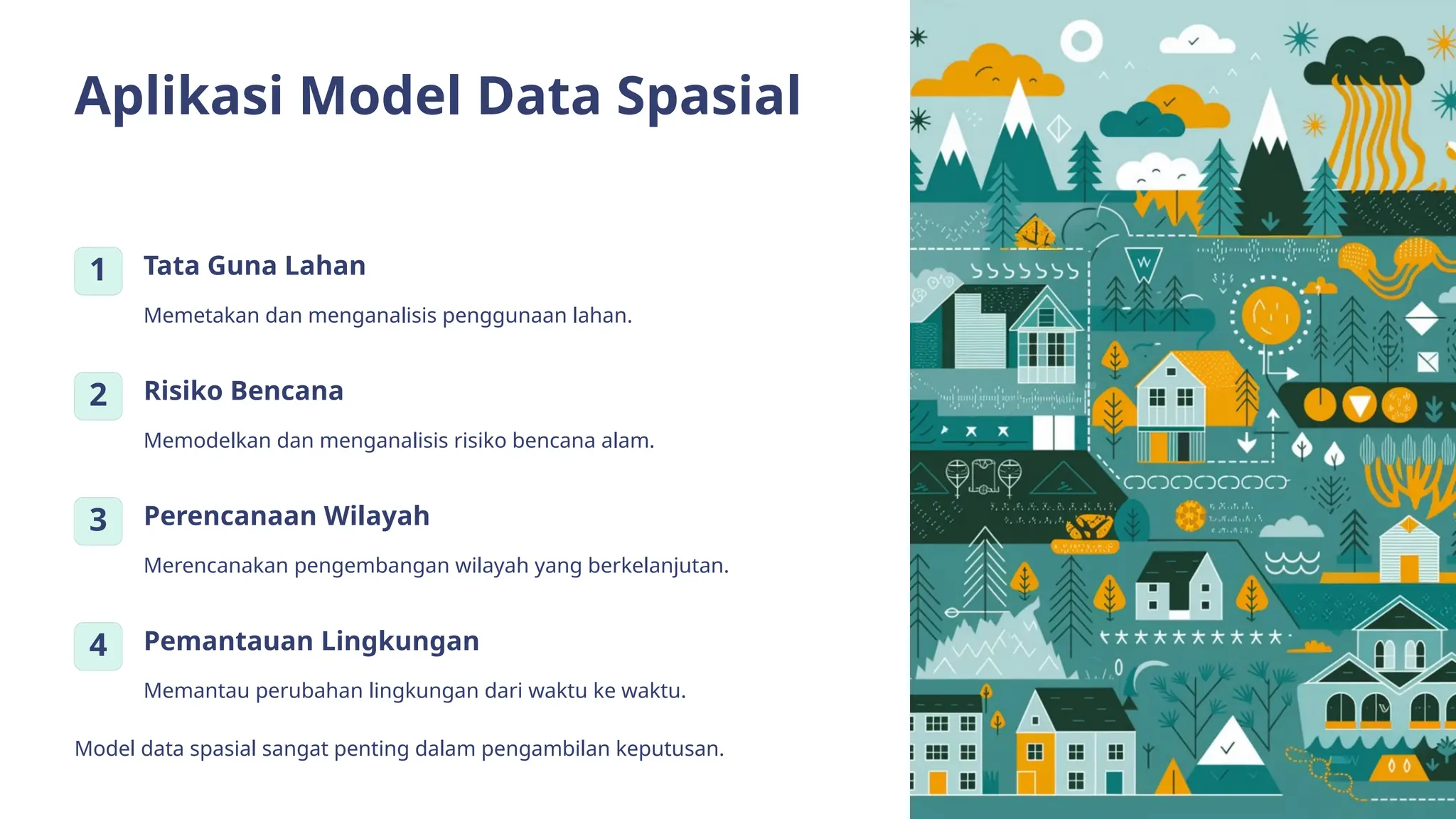 Aplikasi Model Data Spasial

1

Tata Guna Lahan

Memetakan dan menganalisis penggunaan lahan.

2

Risiko Bencana

Memodelkan dan menganalisis risiko bencana alam.

3

Perencanaan Wilayah

Merencanakan pengembangan wilayah yang berkelanjutan.

4

Pemantauan Lingkungan

Memantau perubahan lingkungan dari waktu ke waktu.

Model data spasial sangat penting dalam pengambilan keputusan.